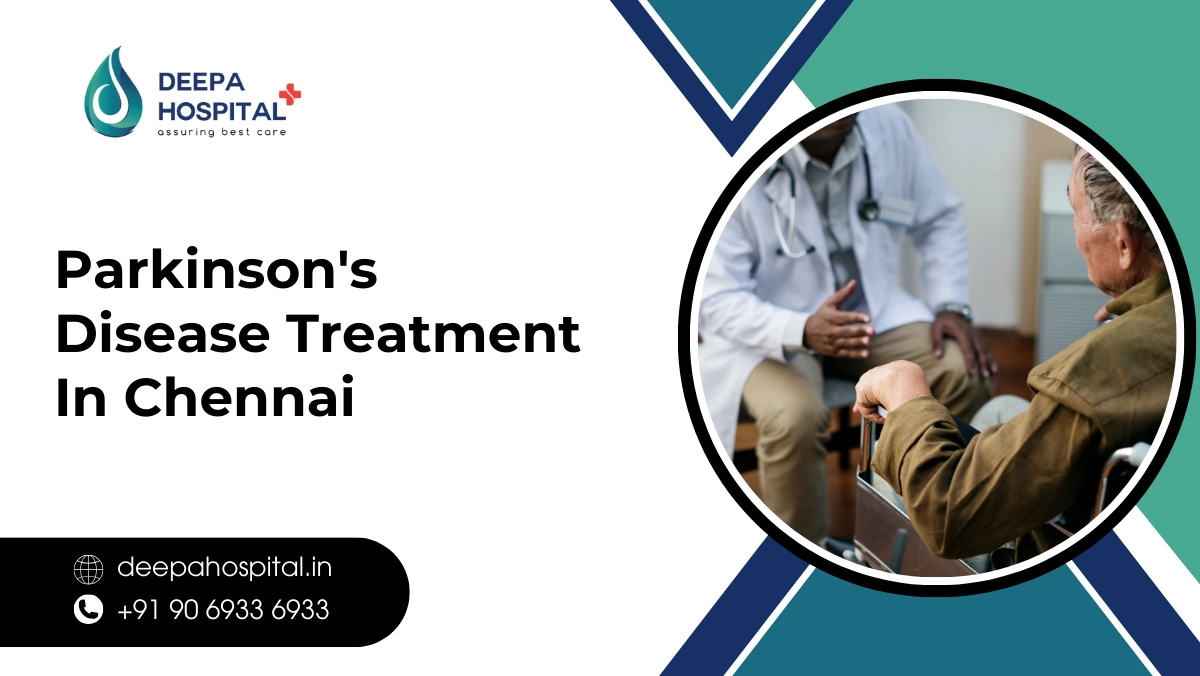 DEEPA HOSPITAL
assuring best care

Parkinson's Disease Treatment In Chennai

deepahospital.in
+91 90 6933 6933